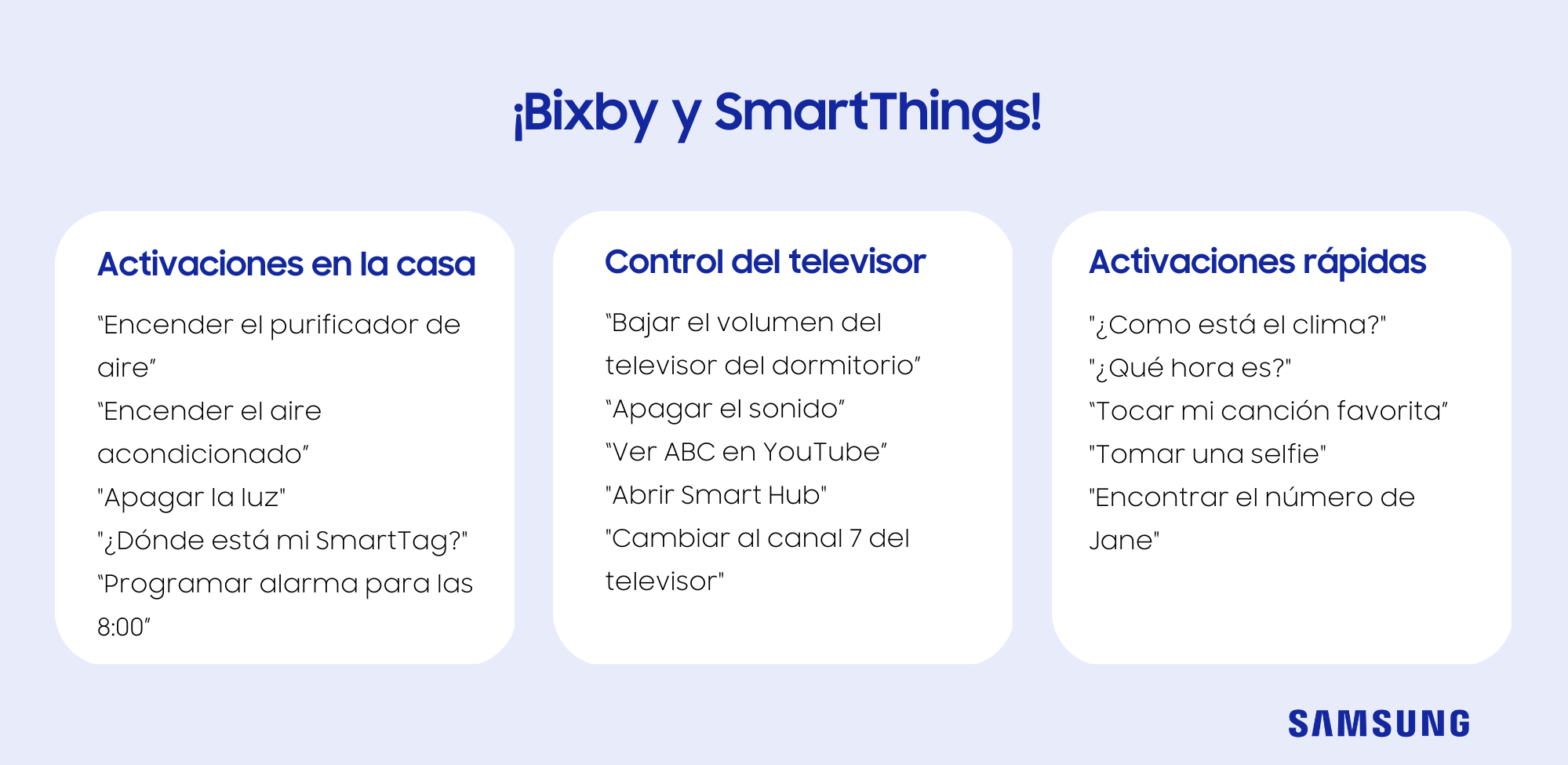 ¡Bixby y SmartThings!

Activaciones en la casa

"Encender el purificador de aire"
"Encender el aire acondicionado"
"Apagar la luz"
"¿Dónde está mi SmartTag?"
"Programar alarma para las 8:00"

Control del televisor

"Bajar el volumen del televisor del dormitorio"
"Apagar el sonido"
"Ver ABC en YouTube"
"Abrir Smart Hub"
"Cambiar al canal 7 del televisor"

Activaciones rápidas

"¿Como está el clima?"
"¿Qué hora es?"
"Tocar mi canción favorita"
"Tomar una selfie"
"Encontrar el número de Jane"

SAMSUNG